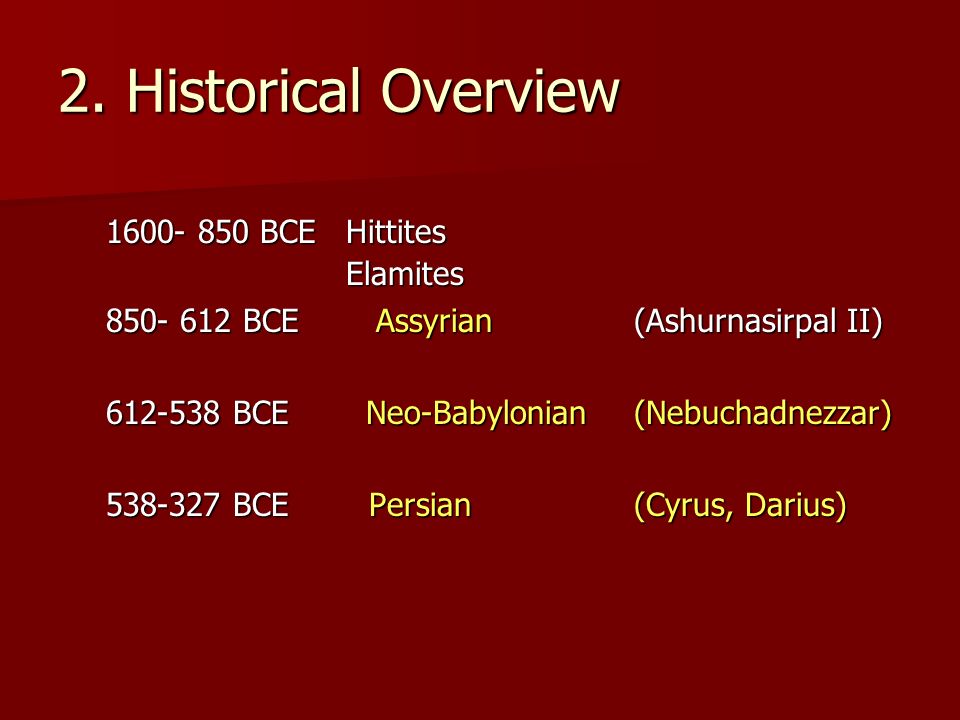 2. Historical Overview

1600- 850 BCE Hittites
Elamites
850- 612 BCE Assyrian (Ashurnasirpal II)

612-538 BCE Neo-Babylonian (Nebuchadnezzar)

538-327 BCE Persian (Cyrus, Darius)